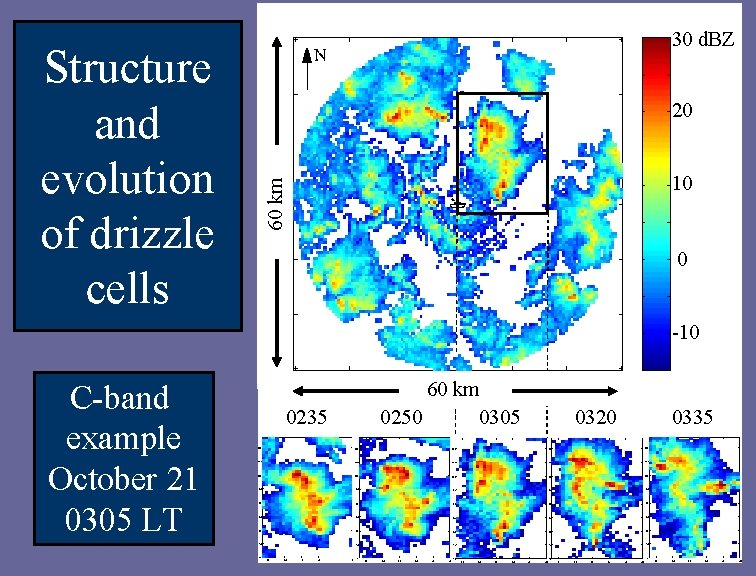 Structure and evolution of drizzle cells

C-band example October 21 0305 LT

N

60 km

60 km

30 dBZ
20
10
0
-10

0235
0250
0305
0320
0335